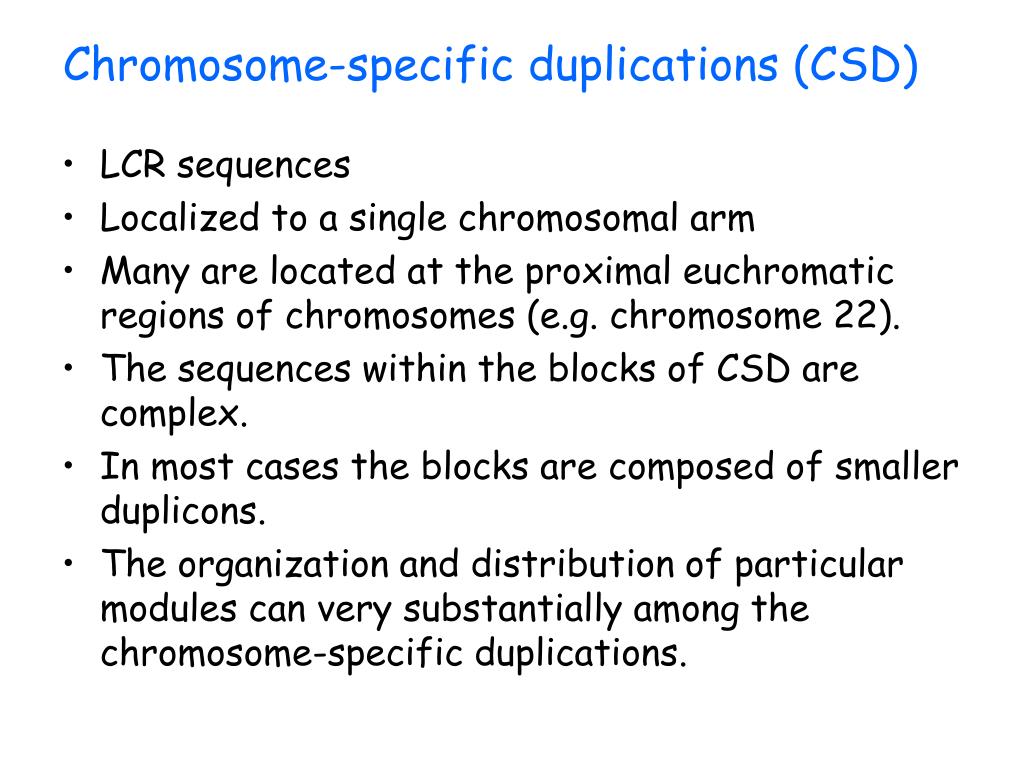 Chromosome-specific duplications (CSD)

• LCR sequences
• Localized to a single chromosomal arm
• Many are located at the proximal euchromatic regions of chromosomes (e.g. chromosome 22).
• The sequences within the blocks of CSD are complex.
• In most cases the blocks are composed of smaller duplicons.
• The organization and distribution of particular modules can very substantially among the chromosome-specific duplications.